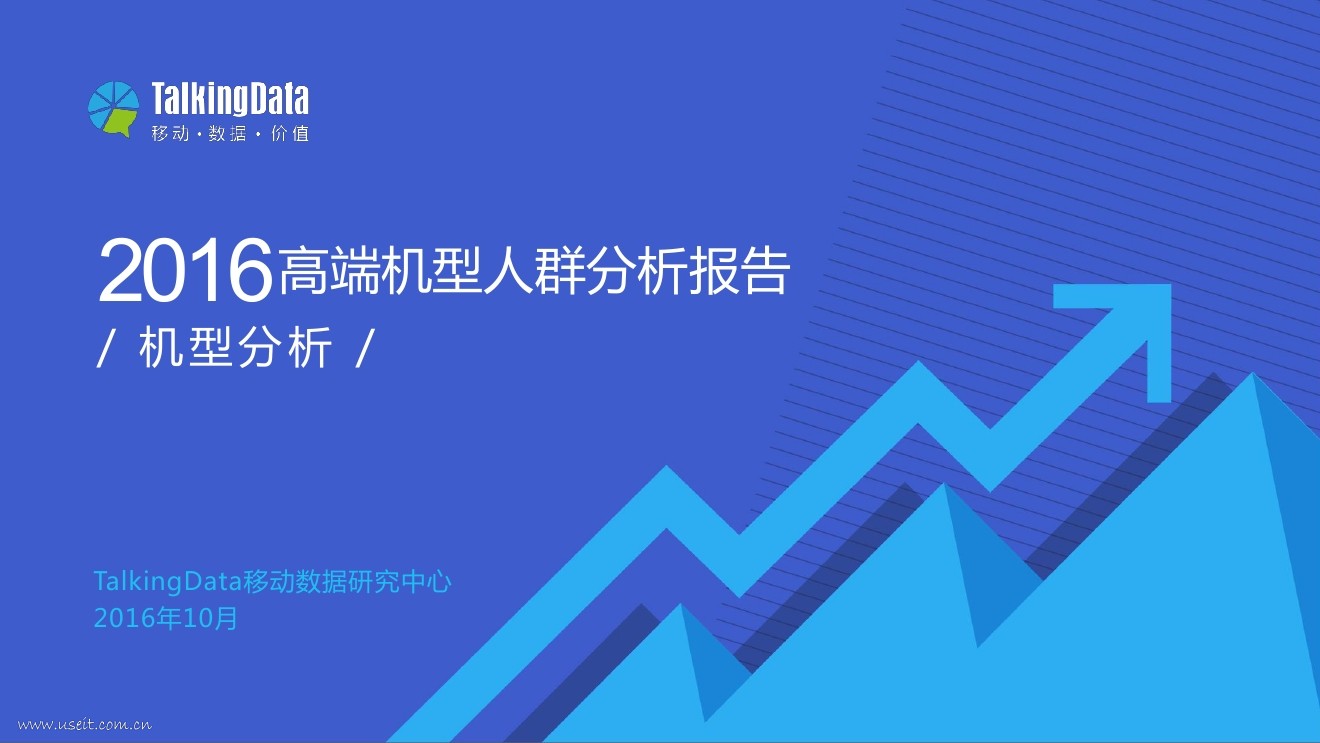 TalkingData
移动·数据·价值

2016高端机型人群分析报告
/ 机型分析 /

TalkingData移动数据研究中心
2016年10月

www.useit.com.cn